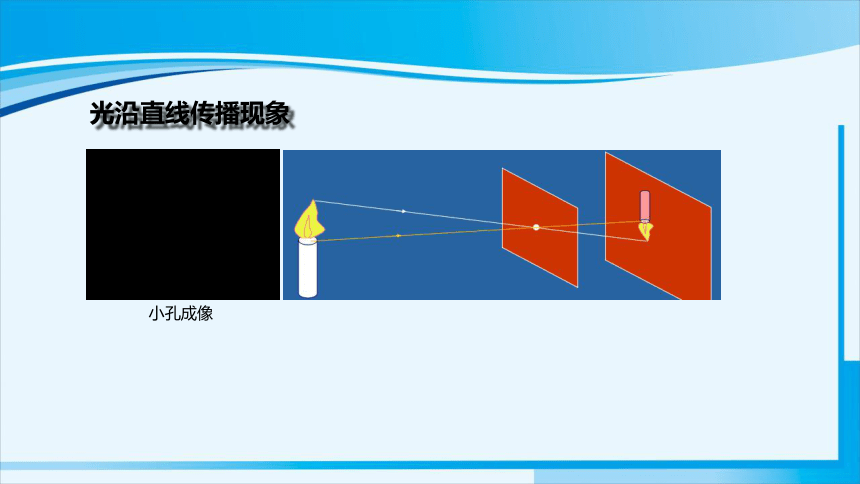 光沿直线传播现象

小孔成像